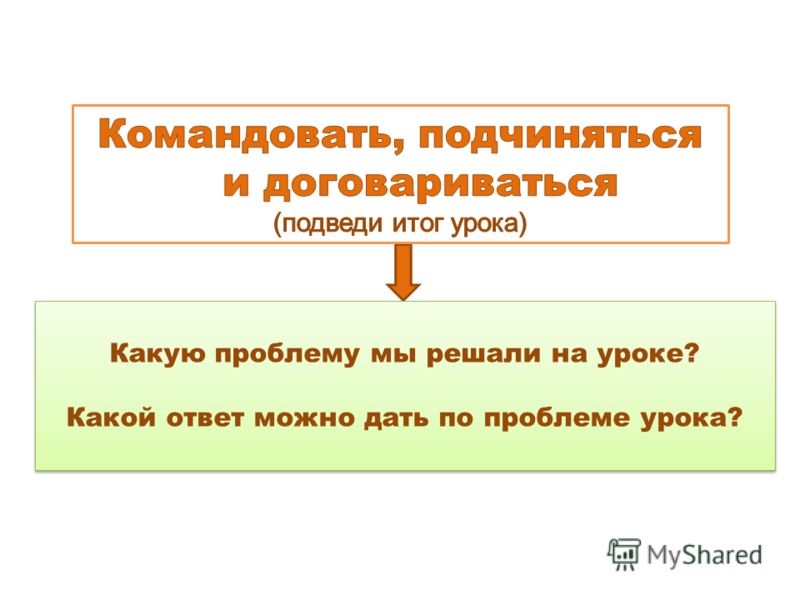 Командовать, подчиняться и договариваться
(подведи итог урока)

Какую проблему мы решали на уроке?

Какой ответ можно дать по проблеме урока?

MyShared